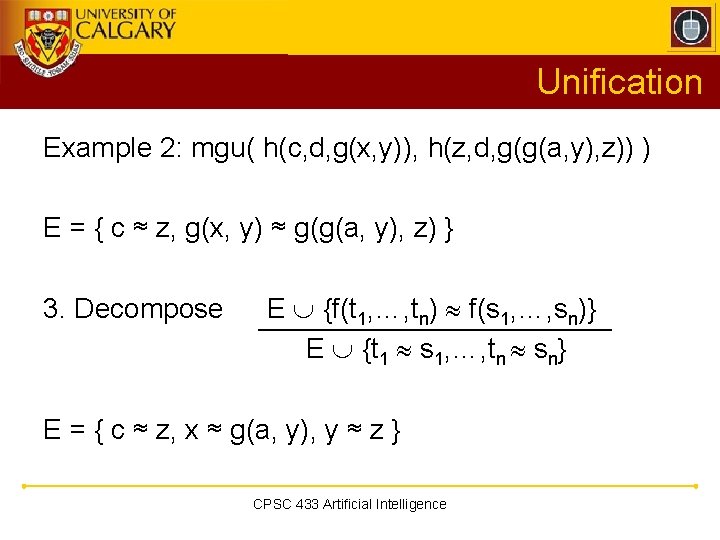 UNIVERSITY OF CALGARY

Unification

Example 2: mgu( h(c,d,g(x,y)), h(z,d,g(g(a,y),z)) )

E = { c ≈ z, g(x, y) ≈ g(g(a, y), z) }

3. Decompose $\frac{E \cup \{f(t_1,\ldots,t_n) \approx f(s_1,\ldots,s_n)\}}{E \cup \{t_1 \approx s_1,\ldots,t_n \approx s_n\}}$

E = { c ≈ z, x ≈ g(a, y), y ≈ z }

CPSC 433 Artificial Intelligence